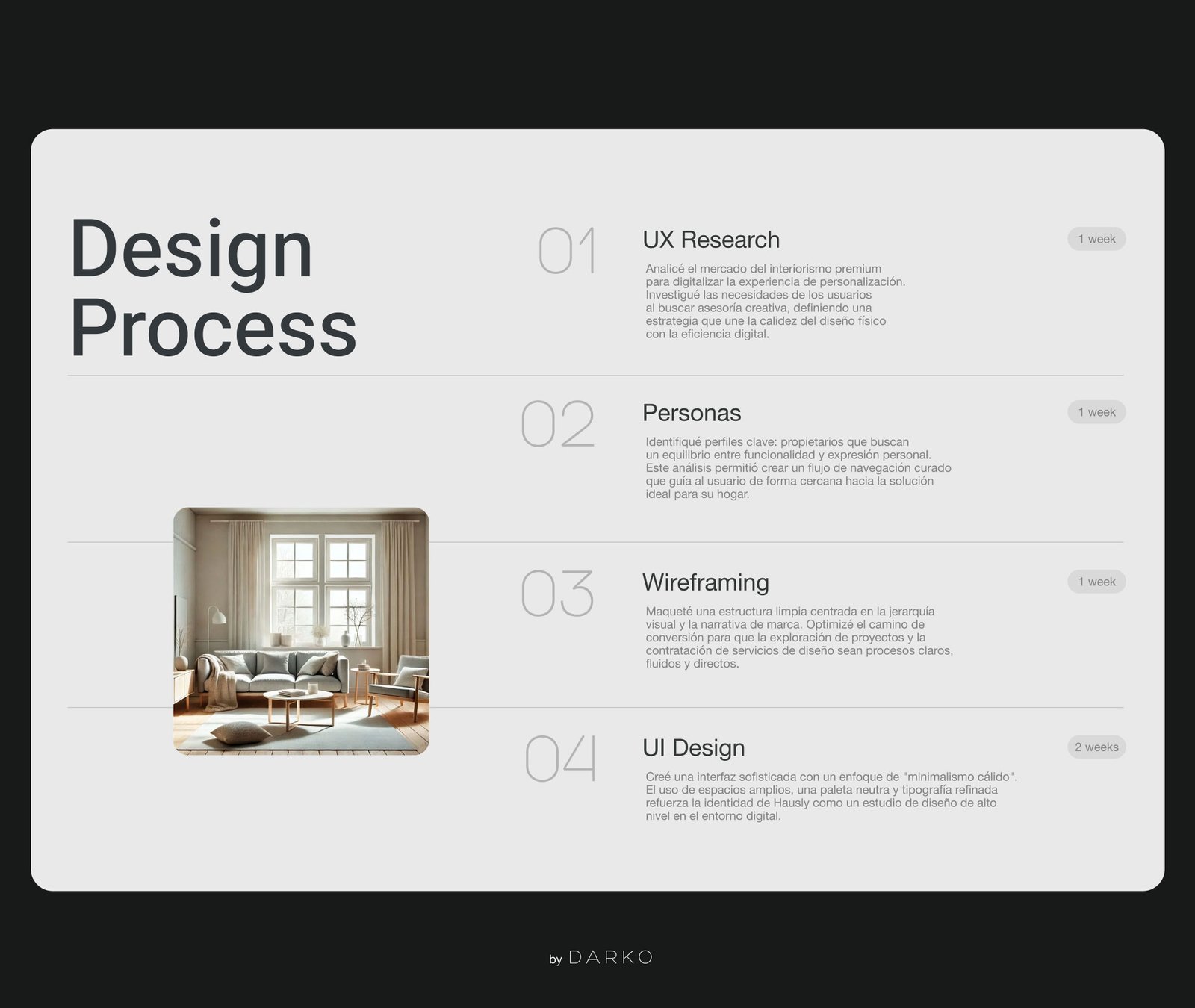 Design Process

01

UX Research

1 week

Analicé el mercado del interiorismo premium para digitalizar la experiencia de personalización. Investigué las necesidades de los usuarios al buscar asesoría creativa, definiendo una estrategia que une la calidez del diseño físico con la eficiencia digital.

02

Personas

1 week

Identifiqué perfiles clave: propietarios que buscan un equilibrio entre funcionalidad y expresión personal. Este análisis permitió crear un flujo de navegación curado que guía al usuario de forma cercana hacia la solución ideal para su hogar.

03

Wireframing

1 week

Maqueté una estructura limpia centrada en la jerarquía visual y la narrativa de marca. Optimizé el camino de conversión para que la exploración de proyectos y la contratación de servicios de diseño sean procesos claros, fluidos y directos.

04

UI Design

2 weeks

Creé una interfaz sofisticada con un enfoque de "minimalismo cálido". El uso de espacios amplios, una paleta neutra y tipografía refinada refuerza la identidad de Hausly como un estudio de diseño de alto nivel en el entorno digital.

by DARKO